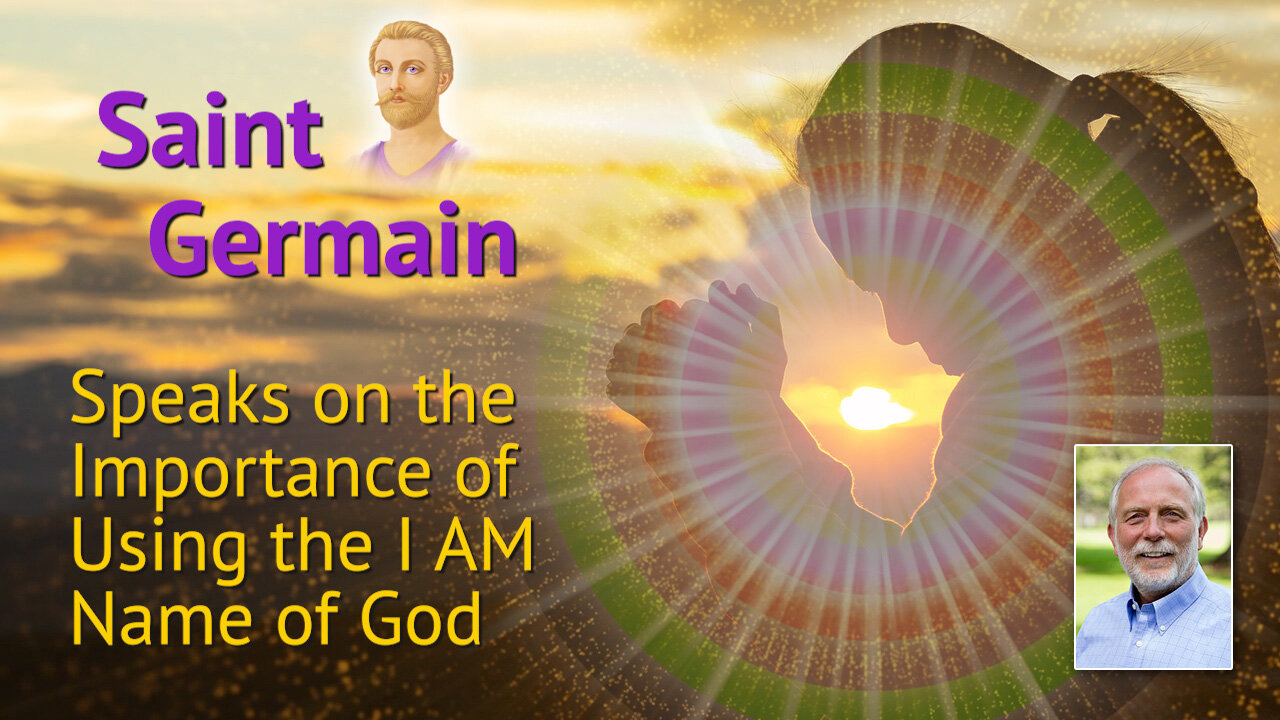 Saint Germain

Speaks on the Importance of Using the I AM Name of God